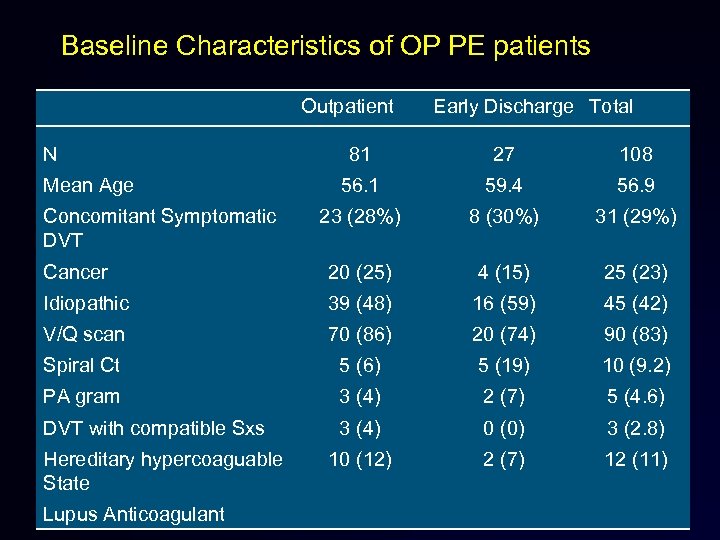 Baseline Characteristics of OP PE patients

| | Outpatient | Early Discharge | Total |
|---|---|---|---|
| N | 81 | 27 | 108 |
| Mean Age | 56.1 | 59.4 | 56.9 |
| Concomitant Symptomatic DVT | 23 (28%) | 8 (30%) | 31 (29%) |
| Cancer | 20 (25) | 4 (15) | 25 (23) |
| Idiopathic | 39 (48) | 16 (59) | 45 (42) |
| V/Q scan | 70 (86) | 20 (74) | 90 (83) |
| Spiral Ct | 5 (6) | 5 (19) | 10 (9.2) |
| PA gram | 3 (4) | 2 (7) | 5 (4.6) |
| DVT with compatible Sxs | 3 (4) | 0 (0) | 3 (2.8) |
| Hereditary hypercoaguable State | 10 (12) | 2 (7) | 12 (11) |
| Lupus Anticoagulant | | | |